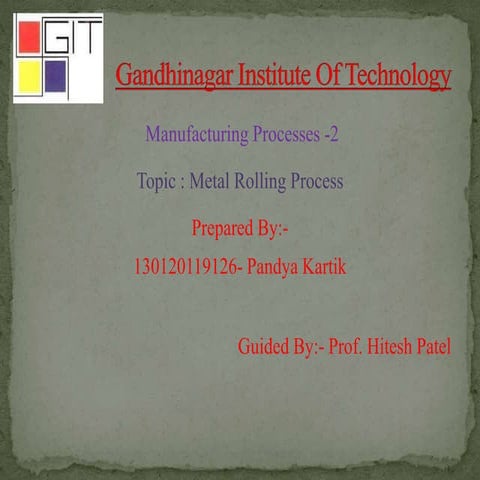 GIT

Gandhinagar Institute Of Technology

Manufacturing Processes -2

Topic : Metal Rolling Process

Prepared By:-

130120119126- Pandya Kartik

Guided By:- Prof. Hitesh Patel